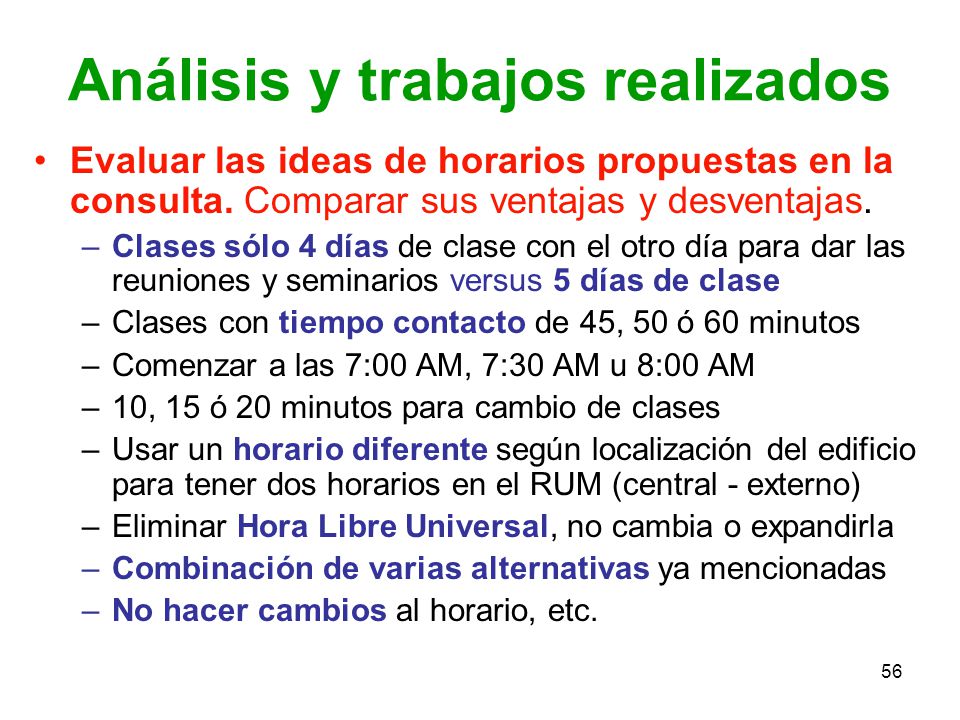 Análisis y trabajos realizados

• Evaluar las ideas de horarios propuestas en la consulta. Comparar sus ventajas y desventajas.

– Clases sólo 4 días de clase con el otro día para dar las reuniones y seminarios versus 5 días de clase
– Clases con tiempo contacto de 45, 50 ó 60 minutos
– Comenzar a las 7:00 AM, 7:30 AM u 8:00 AM
– 10, 15 ó 20 minutos para cambio de clases
– Usar un horario diferente según localización del edificio para tener dos horarios en el RUM (central - externo)
– Eliminar Hora Libre Universal, no cambia o expandirla
– Combinación de varias alternativas ya mencionadas
– No hacer cambios al horario, etc.

56